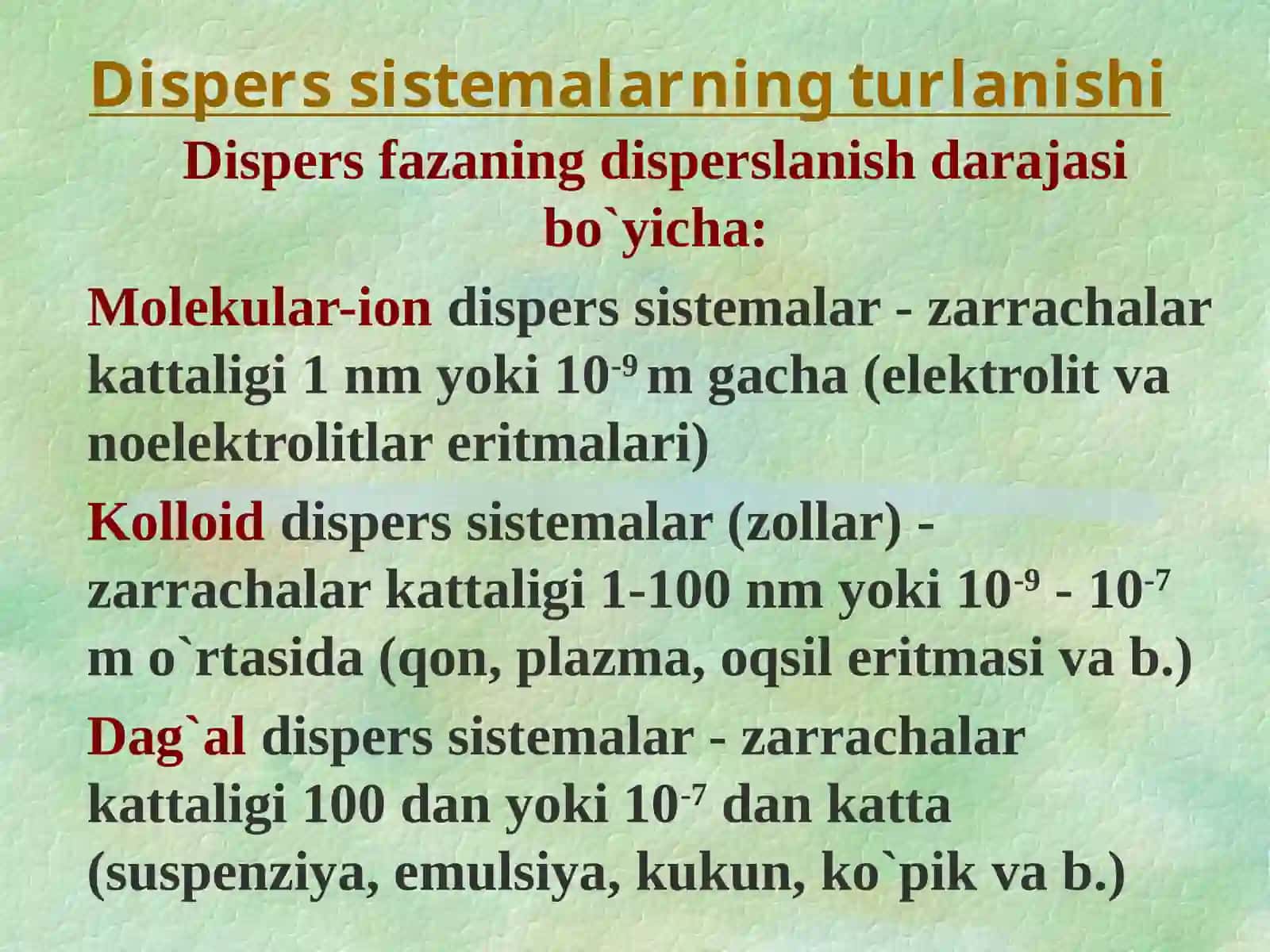 Dispers sistemalarning turlanishi

Dispers fazaning disperslanish darajasi bo`yicha:

Molekular-ion dispers sistemalar - zarrachalar kattaligi 1 nm yoki $10^{-9}$ m gacha (elektrolit va noelektrolitlar eritmalari)

Kolloid dispers sistemalar (zollar) - zarrachalar kattaligi 1-100 nm yoki $10^{-9}$ - $10^{-7}$ m o`rtasida (qon, plazma, oqsil eritmasi va b.)

Dag`al dispers sistemalar - zarrachalar kattaligi 100 dan yoki $10^{-7}$ dan katta (suspenziya, emulsiya, kukun, ko`pik va b.)